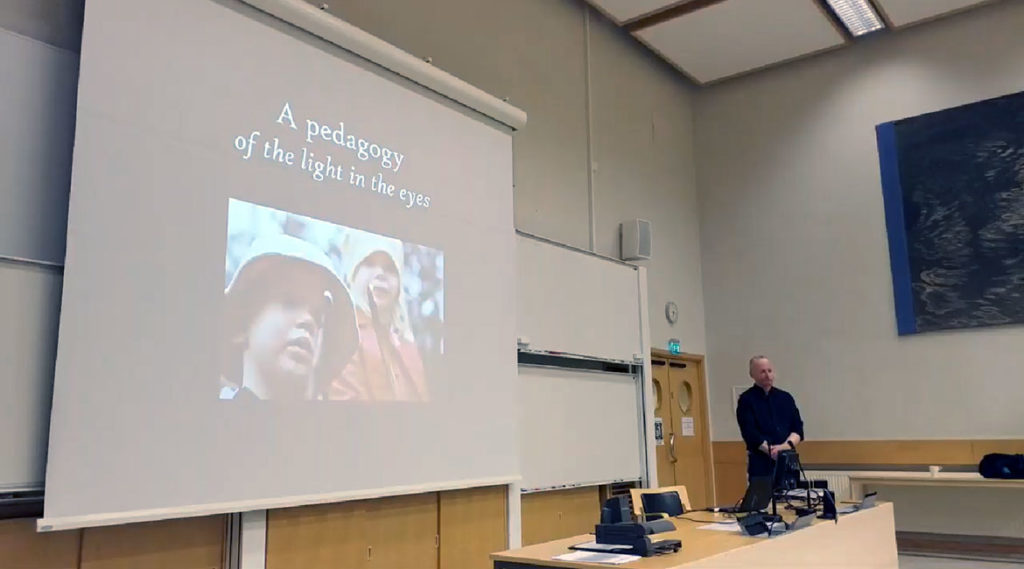 A pedagogy
of the light in the eyes